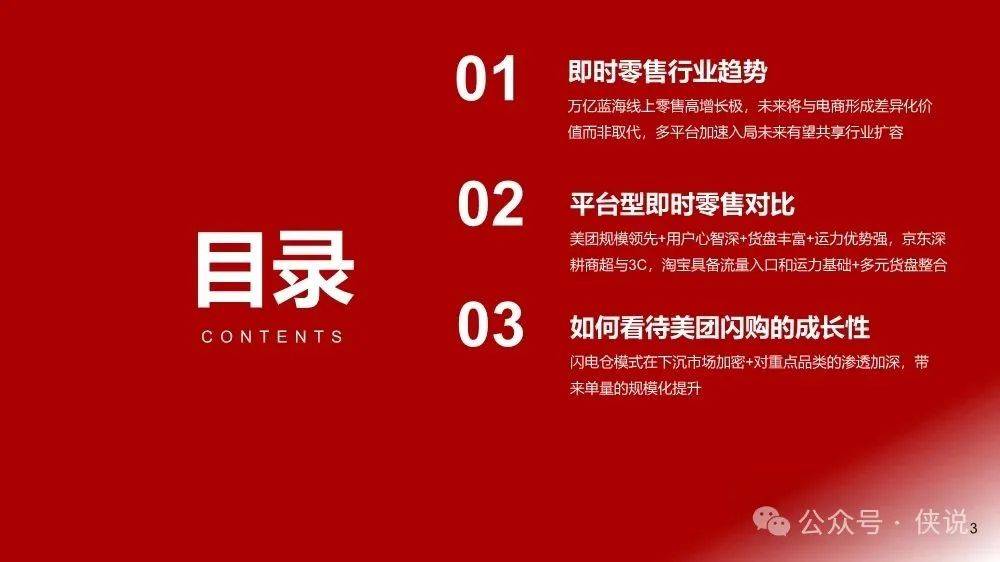 目录
CONTENTS

01 即时零售行业趋势
万亿蓝海线上零售高增长极，未来将与电商形成差异化价值而非取代，多平台加速入局未来有望共享行业扩容

02 平台型即时零售对比
美团规模领先+用户心智深+货盘丰富+运力优势强，京东深耕商超与3C，淘宝具备流量入口和运力基础+多元货盘整合

03 如何看待美团闪购的成长性
闪电仓模式在下沉市场加密+对重点品类的渗透加深，带来单量的规模化提升

公众号 · 侠说

3